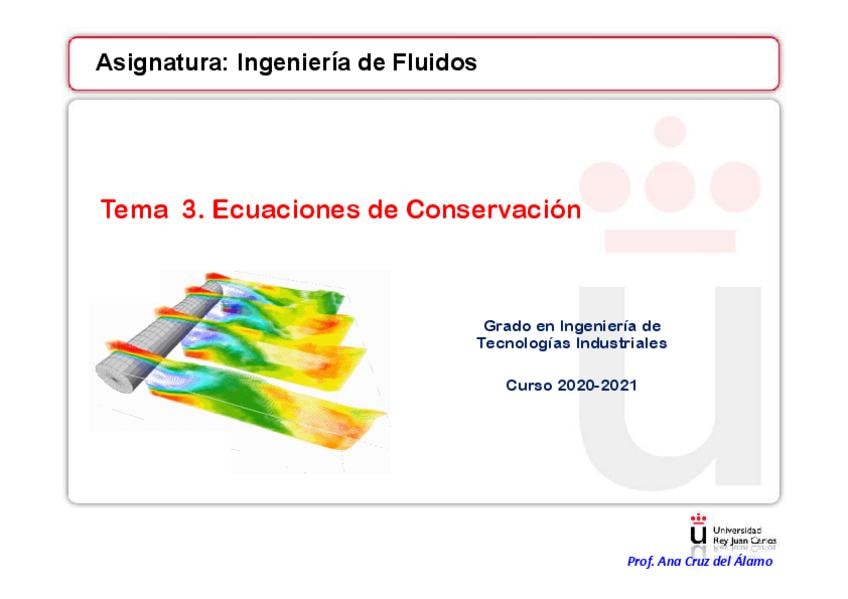 Asignatura: Ingeniería de Fluidos

Tema 3. Ecuaciones de Conservación

Grado en Ingeniería de Tecnologías Industriales

Curso 2020-2021

Universidad Rey Juan Carlos

Prof. Ana Cruz del Álamo